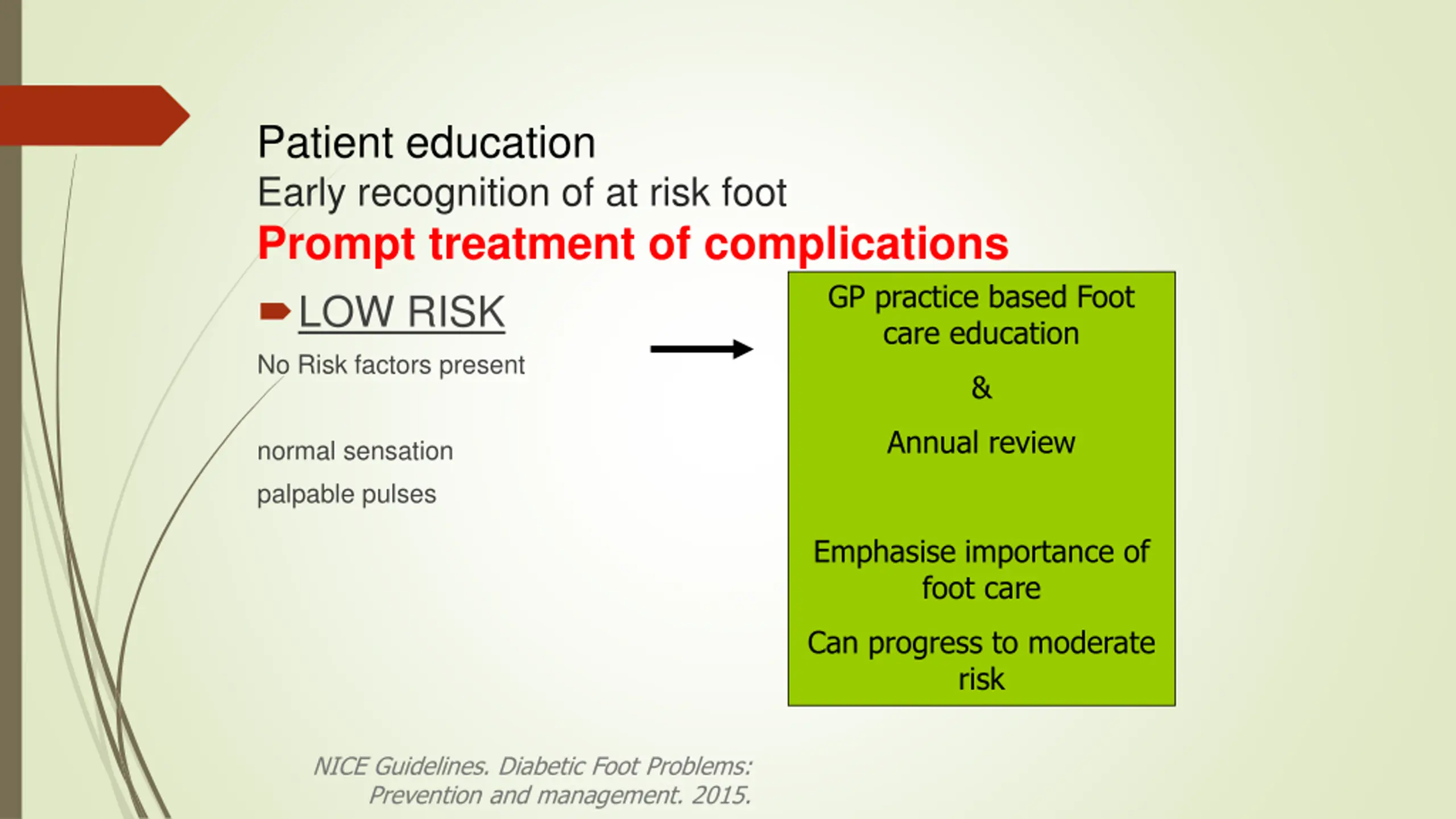 Patient education
Early recognition of at risk foot
Prompt treatment of complications

LOW RISK

No Risk factors present

normal sensation

palpable pulses

GP practice based Foot care education

&

Annual review

Emphasise importance of foot care

Can progress to moderate risk

NICE Guidelines. Diabetic Foot Problems: Prevention and management. 2015.